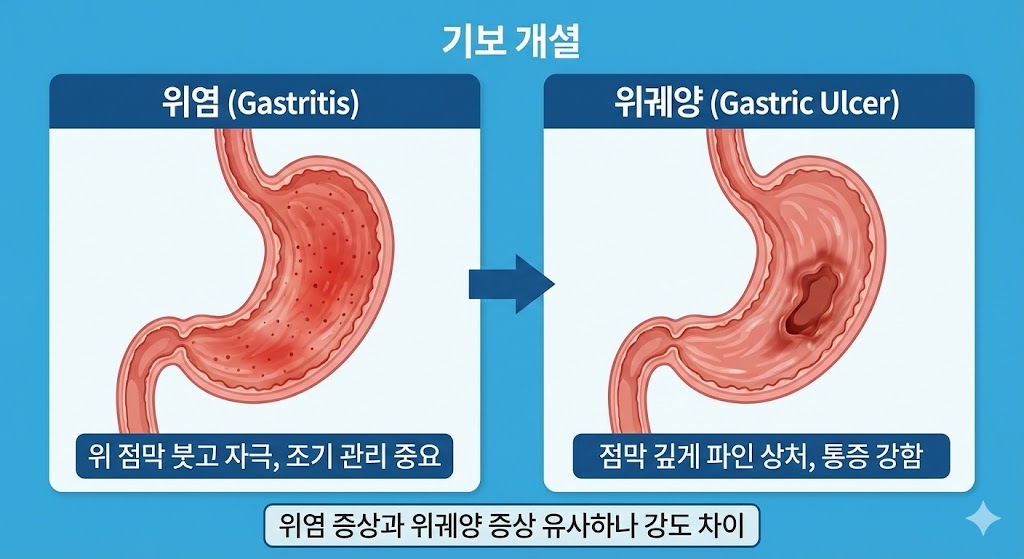 기보 개셜

위염 (Gastritis)

위 점막 붓고 자극, 조기 관리 중요

위궤양 (Gastric Ulcer)

점막 깊게 파인 상처, 통증 강함

위염 증상과 위궤양 증상 유사하나 강도 차이